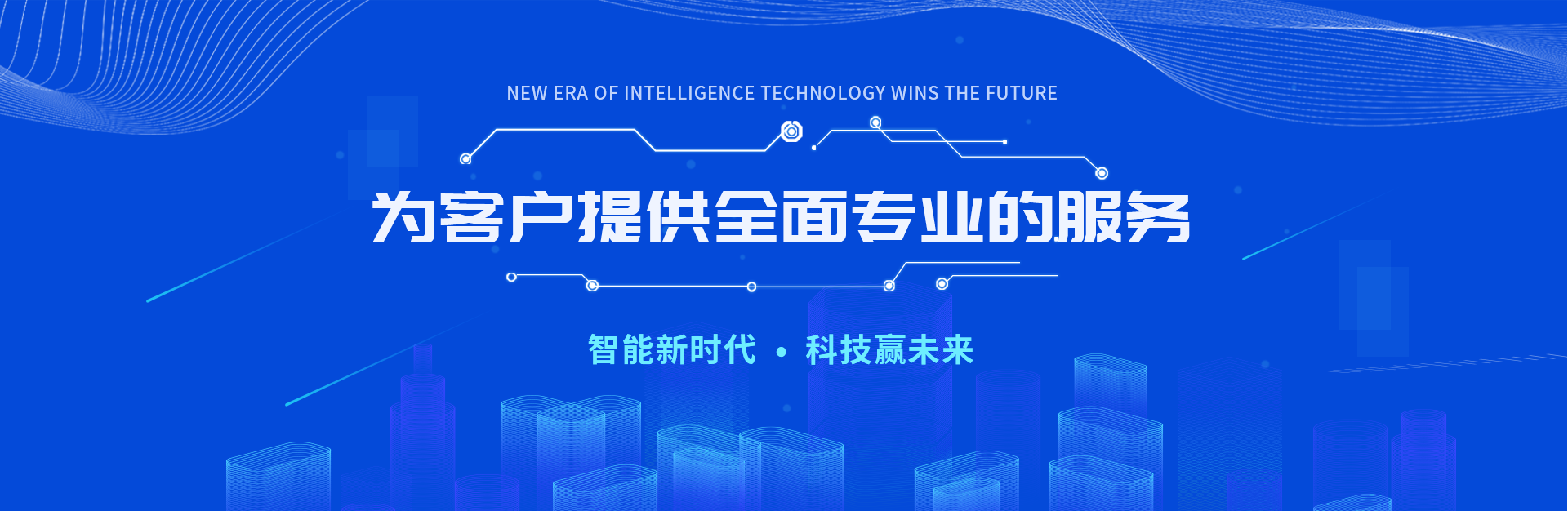 NEW ERA OF INTELLIGENCE TECHNOLOGY WINS THE FUTURE

为客户提供全面专业的服务

智能新时代 • 科技赢未来